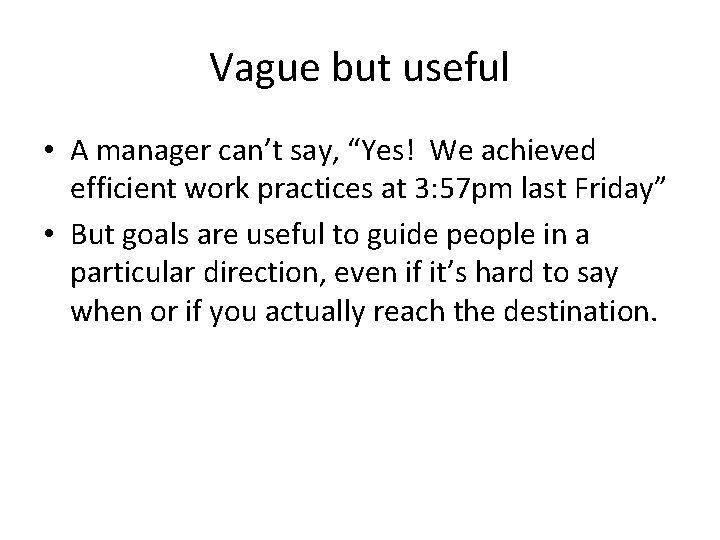 Vague but useful

• A manager can’t say, “Yes!  We achieved efficient work practices at 3:57pm last Friday”
• But goals are useful to guide people in a particular direction, even if it’s hard to say when or if you actually reach the destination.